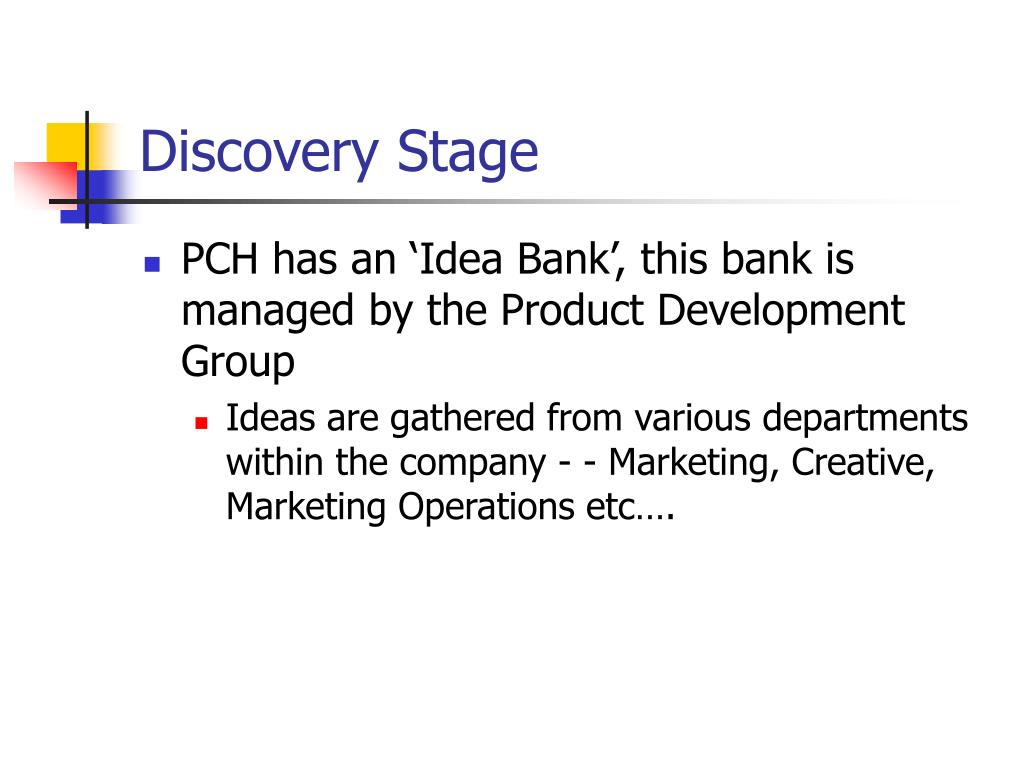 Discovery Stage

PCH has an ‘Idea Bank’, this bank is managed by the Product Development Group

Ideas are gathered from various departments within the company - - Marketing, Creative, Marketing Operations etc….